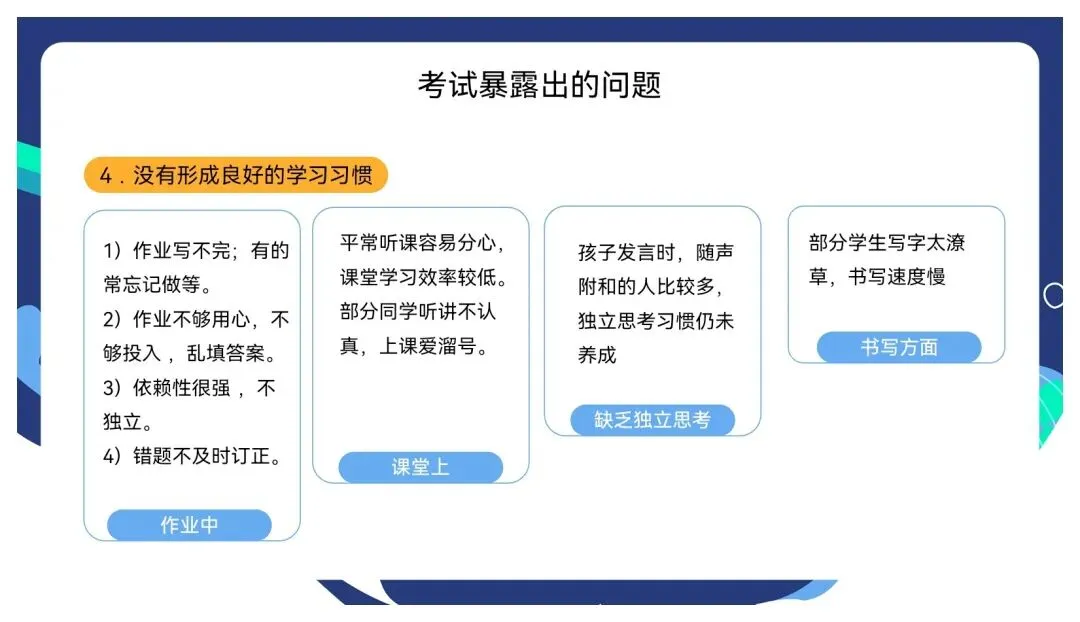 考试暴露出的问题

4．没有形成良好的学习习惯

1）作业写不完；有的常忘记做等。
2）作业不够用心，不够投入，乱填答案。
3）依赖性很强，不独立。
4）错题不及时订正。

作业中

平常听课容易分心，课堂学习效率较低。部分同学听讲不认真，上课爱溜号。

课堂上

孩子发言时，随声附和的人比较多，独立思考习惯仍未养成

缺乏独立思考

部分学生写字太潦草，书写速度慢

书写方面